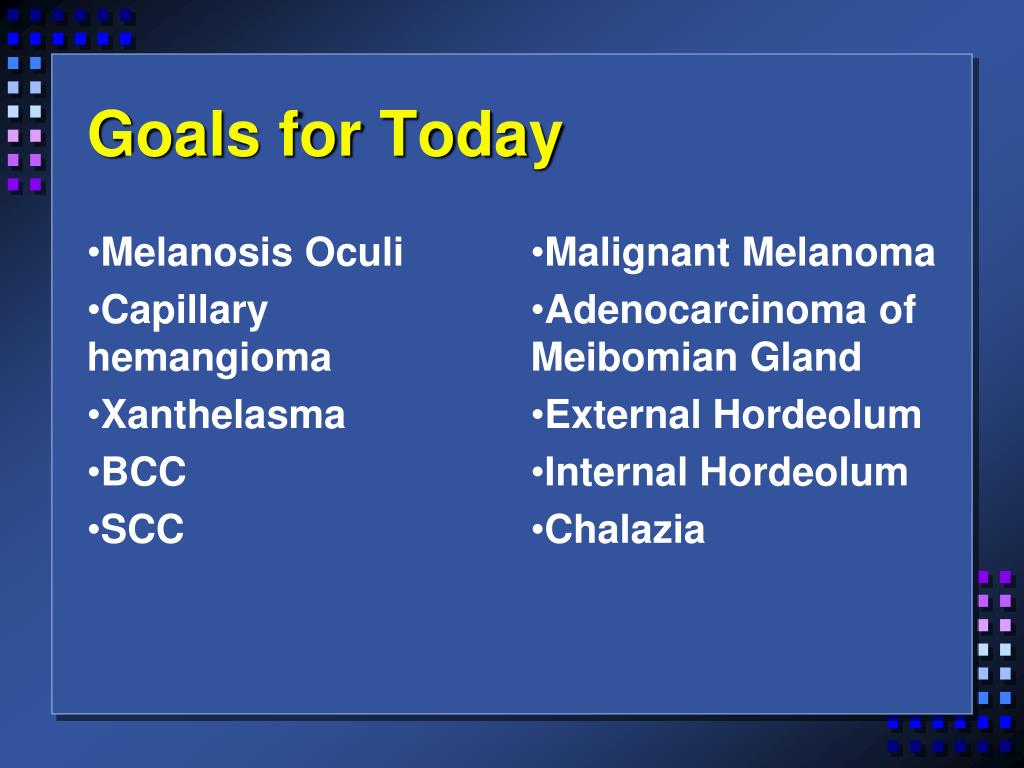 Goals for Today

•Melanosis Oculi
•Capillary hemangioma
•Xanthelasma
•BCC
•SCC

•Malignant Melanoma
•Adenocarcinoma of Meibomian Gland
•External Hordeolum
•Internal Hordeolum
•Chalazia